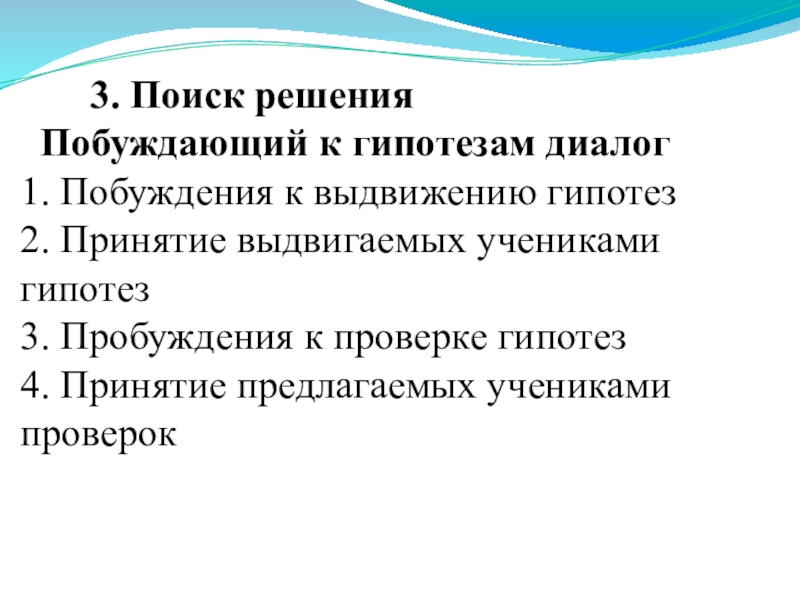 3. Поиск решения
Побуждающий к гипотезам диалог
1. Побуждения к выдвижению гипотез
2. Принятие выдвигаемых учениками гипотез
3. Пробуждения к проверке гипотез
4. Принятие предлагаемых учениками проверок